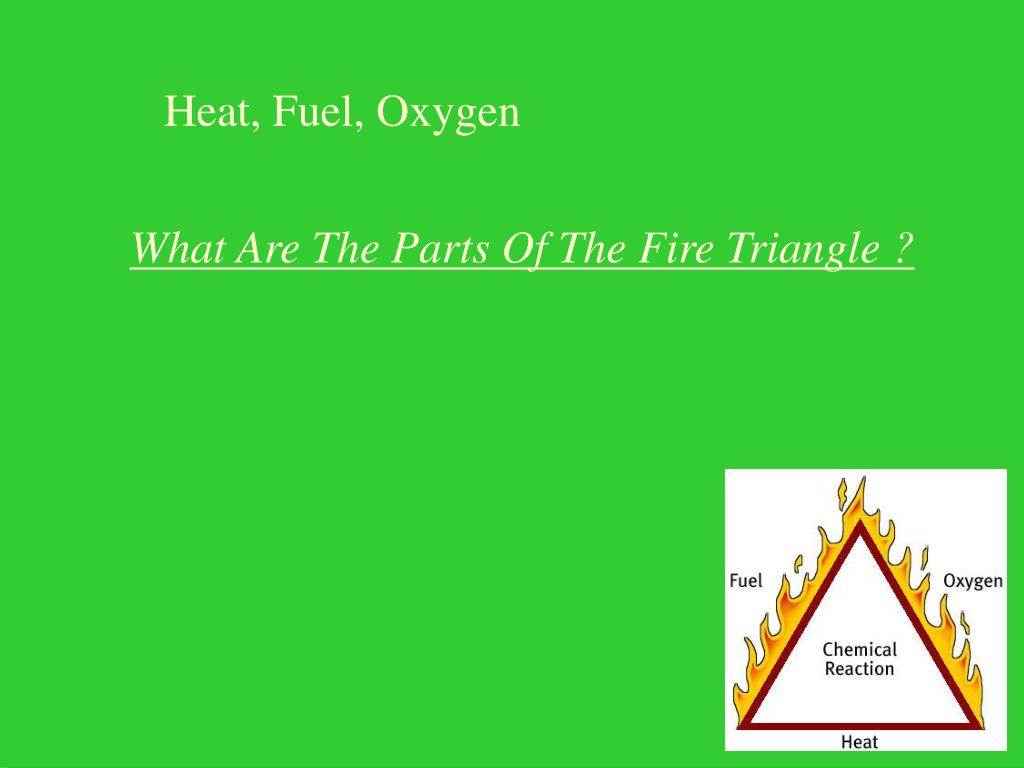 Heat, Fuel, Oxygen

What Are The Parts Of The Fire Triangle ?

Fuel

Oxygen

Chemical Reaction

Heat